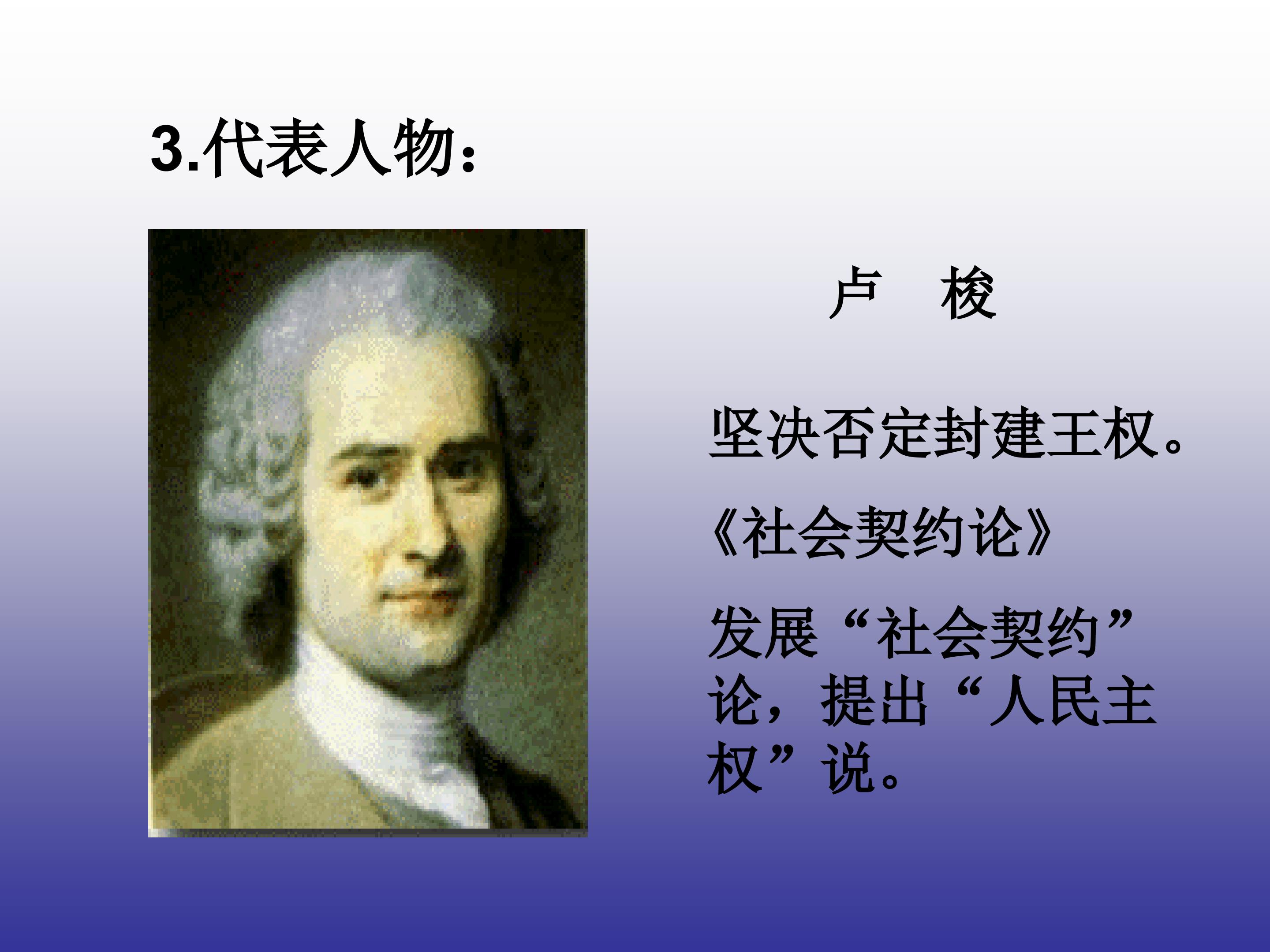 3.代表人物:

卢 梭

坚决否定封建王权。

《社会契约论》

发展“社会契约”论，提出“人民主权”说。